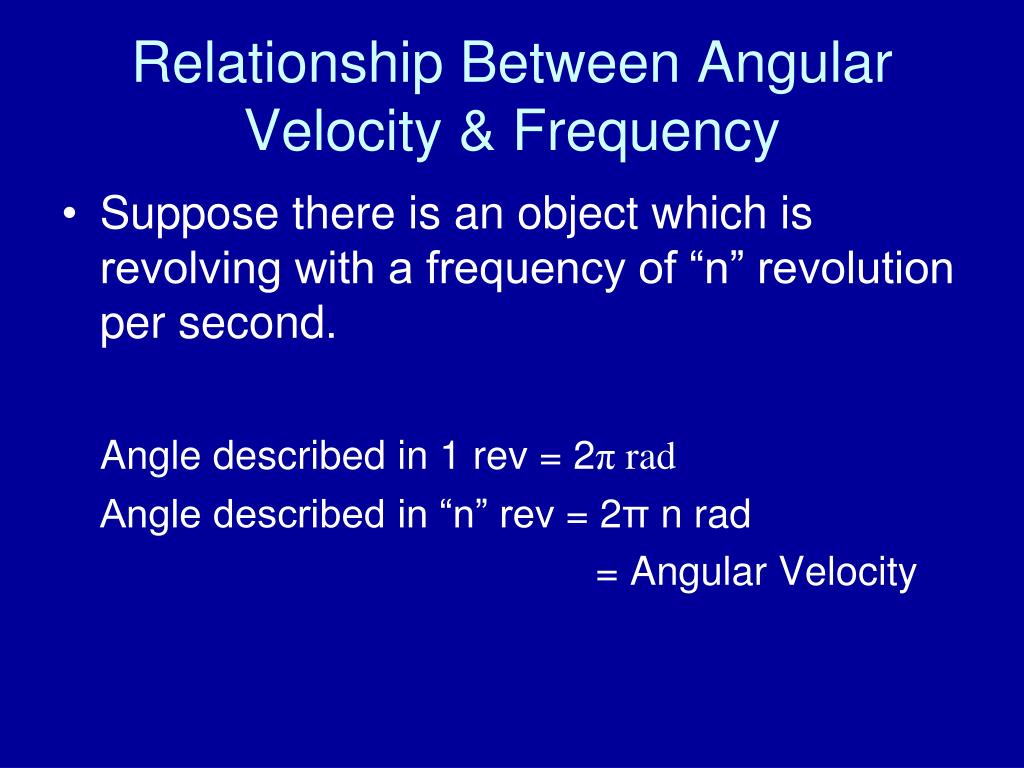 Relationship Between Angular Velocity & Frequency

• Suppose there is an object which is revolving with a frequency of “n” revolution per second.

Angle described in 1 rev = $2\pi$ rad

Angle described in “n” rev = $2\pi$ n rad

= Angular Velocity